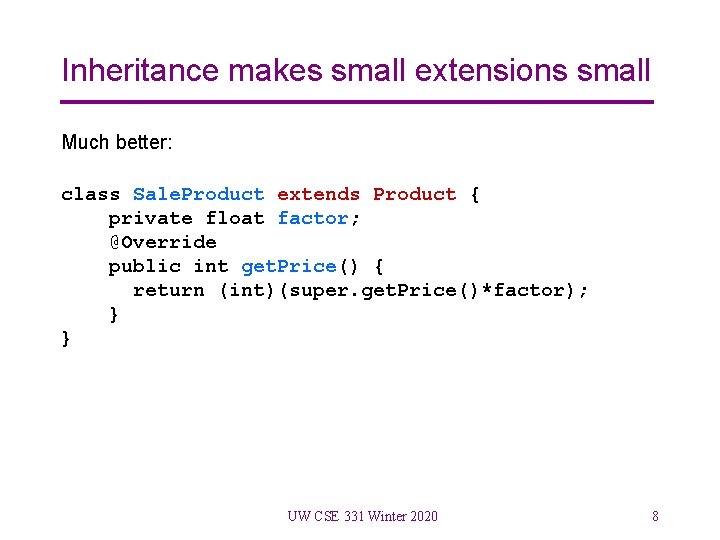 Inheritance makes small extensions small

Much better:

class SaleProduct extends Product {
    private float factor;
    @Override
    public int getPrice() {
      return (int)(super.getPrice()*factor);
    }
}

UW CSE 331 Winter 2020

8